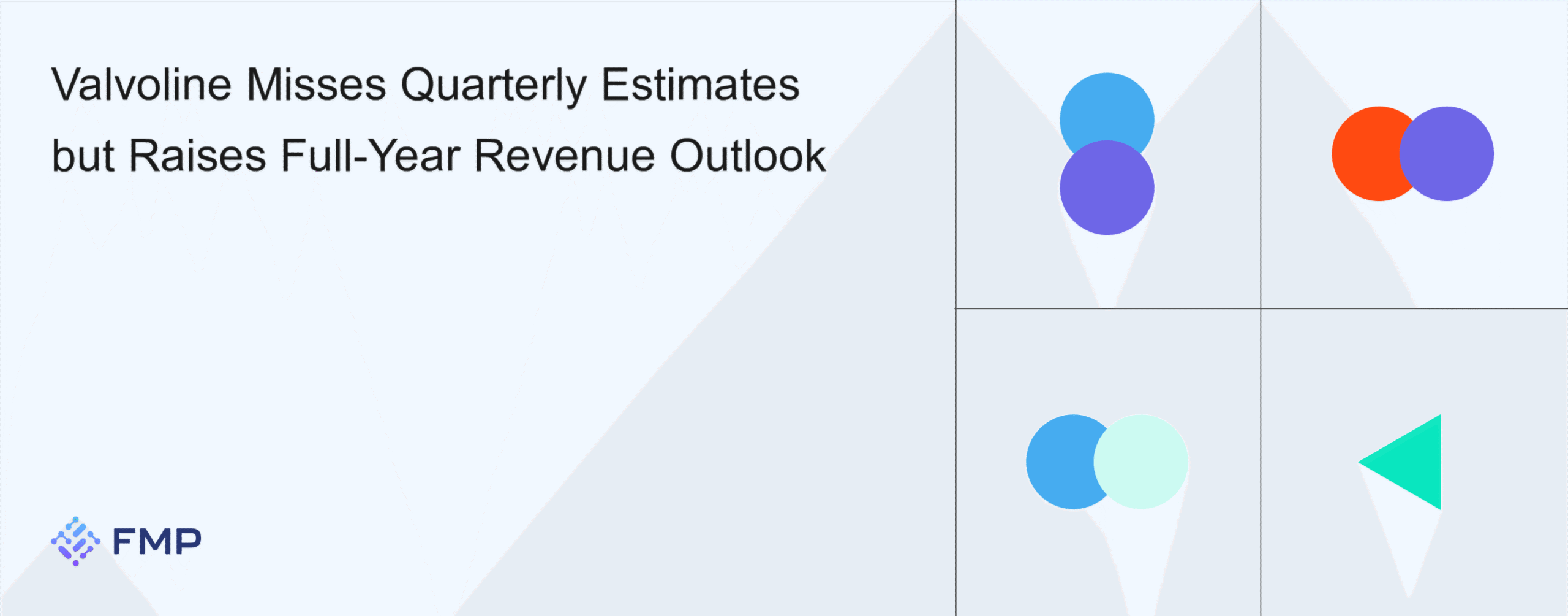 Valvoline Misses Quarterly Estimates but Raises Full-Year Revenue Outlook

FMP